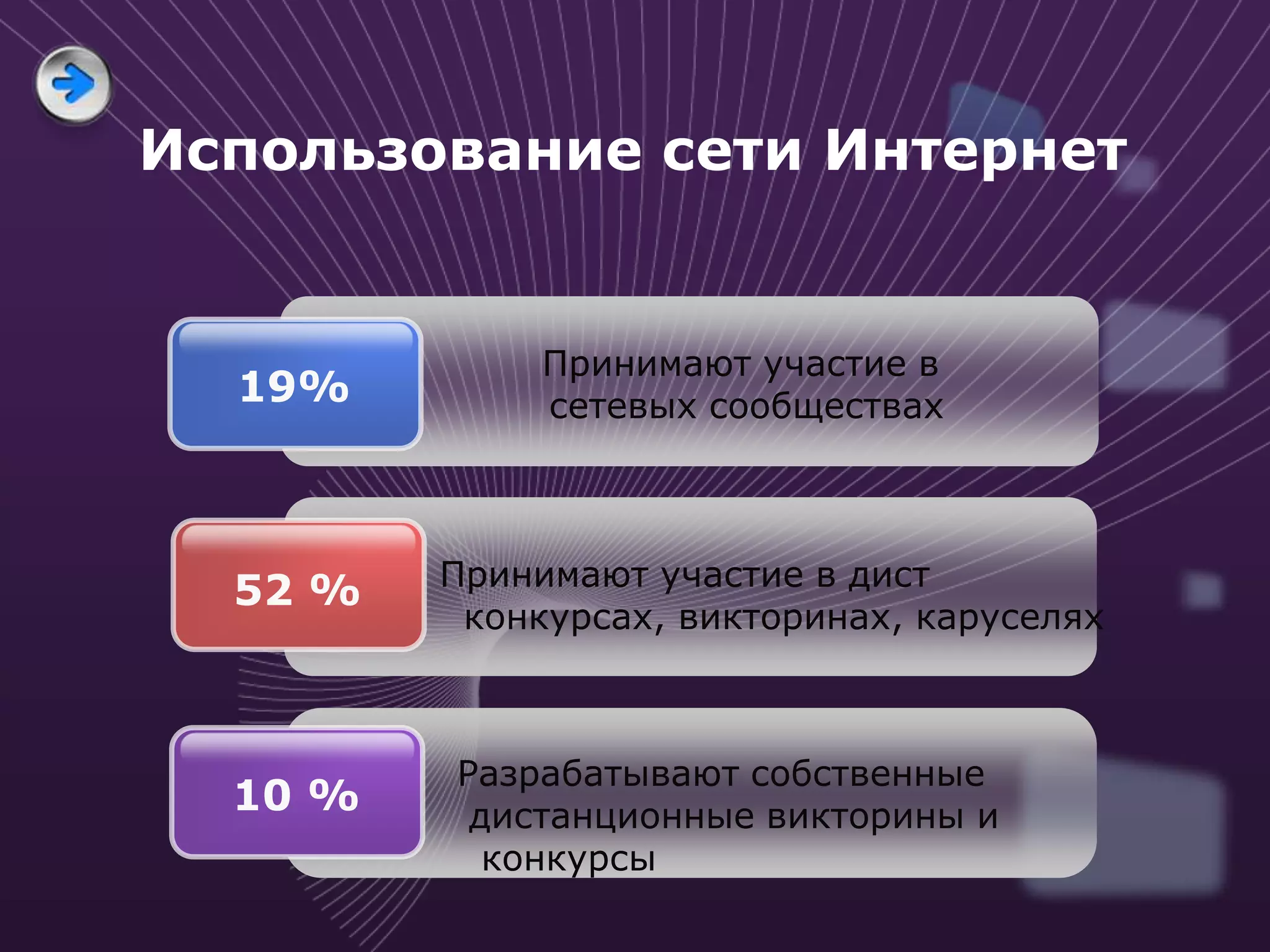 Использование сети Интернет

19%

Принимают участие в сетевых сообществах

52 %

Принимают участие в дист конкурсах, викторинах, каруселях

10 %

Разрабатывают собственные дистанционные викторины и конкурсы